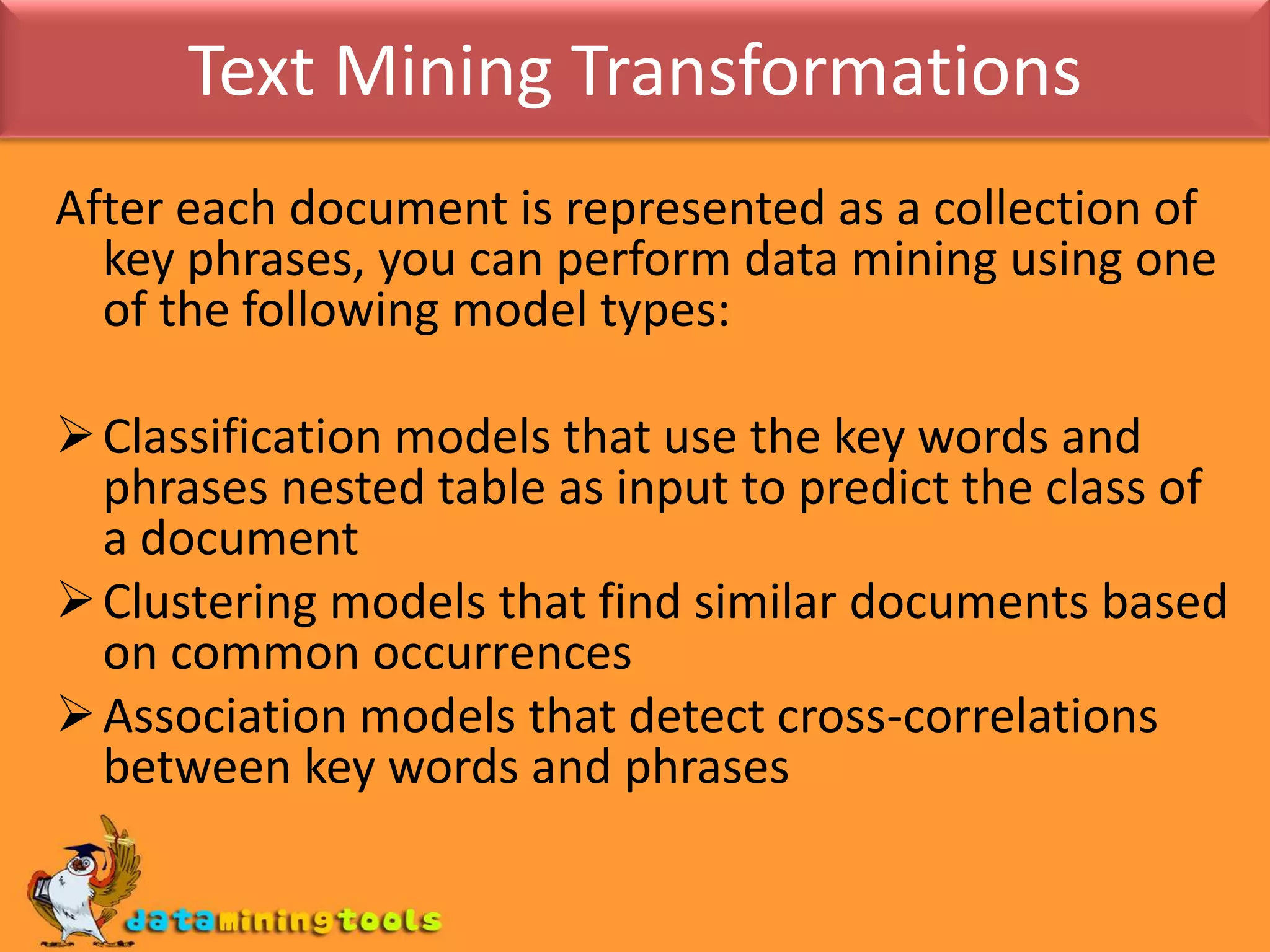 Text Mining Transformations

After each document is represented as a collection of key phrases, you can perform data mining using one of the following model types:

➢ Classification models that use the key words and phrases nested table as input to predict the class of a document
➢ Clustering models that find similar documents based on common occurrences
➢ Association models that detect cross-correlations between key words and phrases

dataminingtools